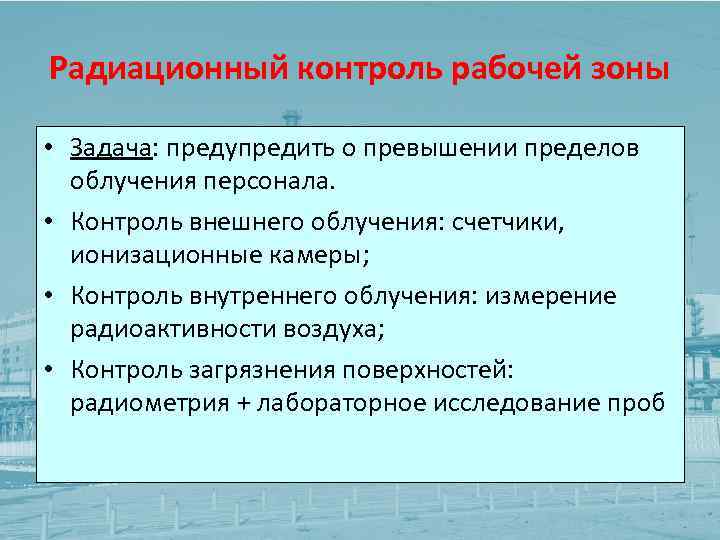 Радиационный контроль рабочей зоны

• Задача: предупредить о превышении пределов облучения персонала.
• Контроль внешнего облучения: счетчики, ионизационные камеры;
• Контроль внутреннего облучения: измерение радиоактивности воздуха;
• Контроль загрязнения поверхностей: радиометрия + лабораторное исследование проб